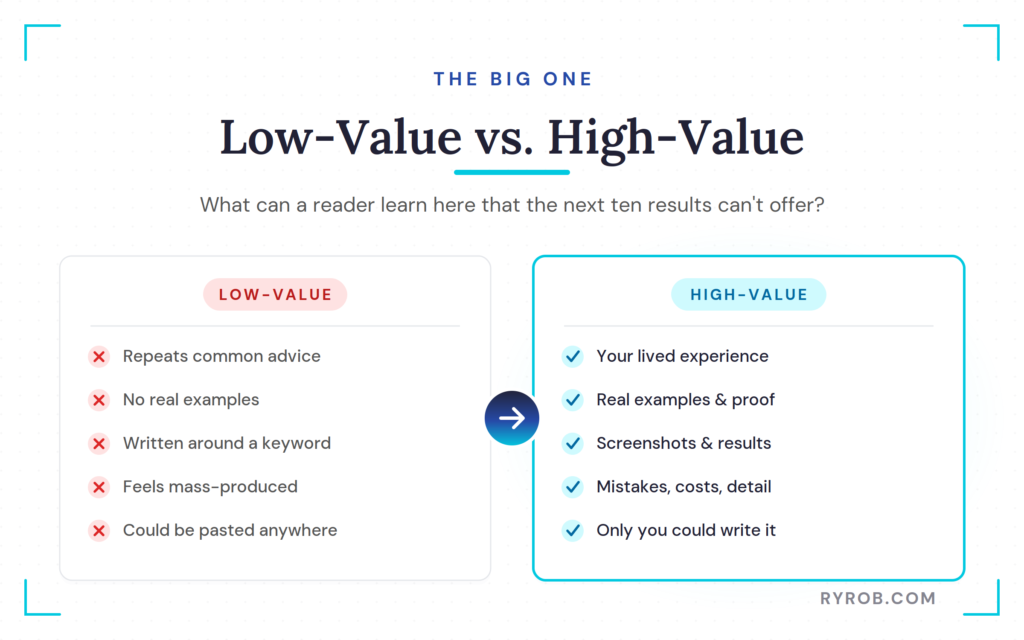 THE BIG ONE

Low-Value vs. High-Value

What can a reader learn here that the next ten results can't offer?

LOW-VALUE

Repeats common advice

No real examples

Written around a keyword

Feels mass-produced

Could be pasted anywhere

HIGH-VALUE

Your lived experience

Real examples & proof

Screenshots & results

Mistakes, costs, detail

Only you could write it

RYROB.COM